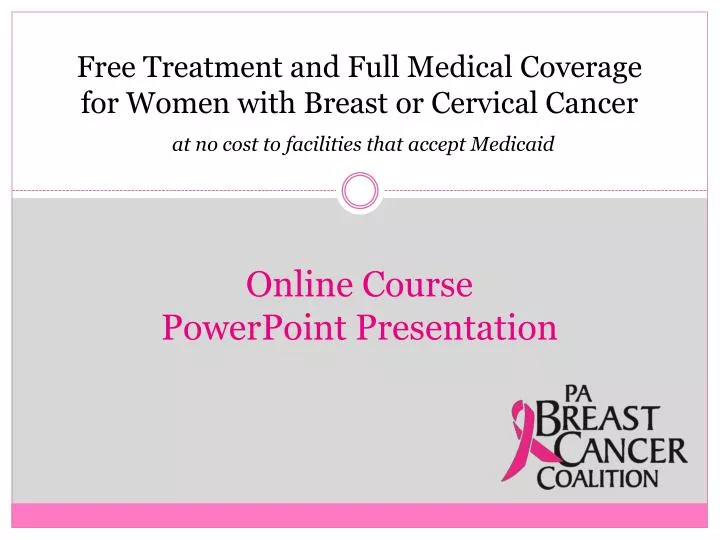 Free Treatment and Full Medical Coverage for Women with Breast or Cervical Cancer

at no cost to facilities that accept Medicaid

Online Course
PowerPoint Presentation

PA
BREAST
CANCER
COALITION